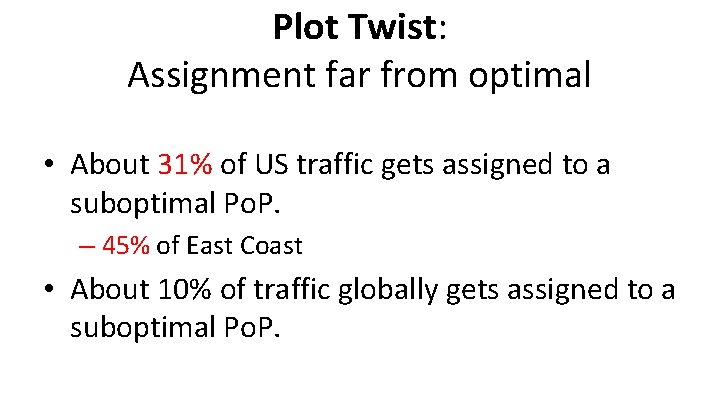 Plot Twist:
Assignment far from optimal

• About 31% of US traffic gets assigned to a suboptimal PoP.
– 45% of East Coast
• About 10% of traffic globally gets assigned to a suboptimal PoP.